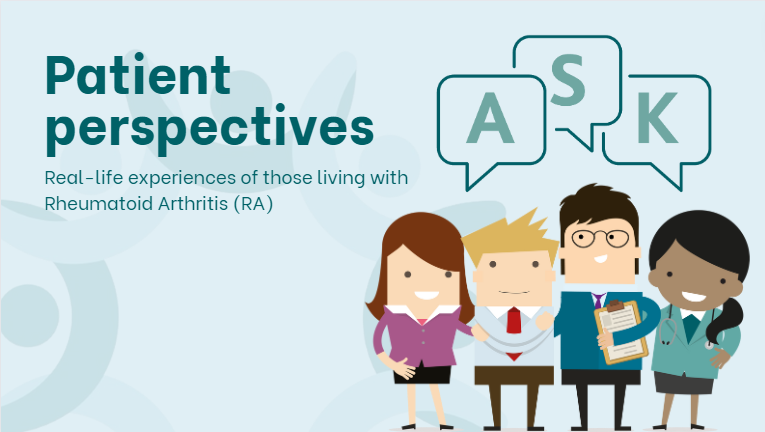 Patient perspectives

Real-life experiences of those living with Rheumatoid Arthritis (RA)

A S K